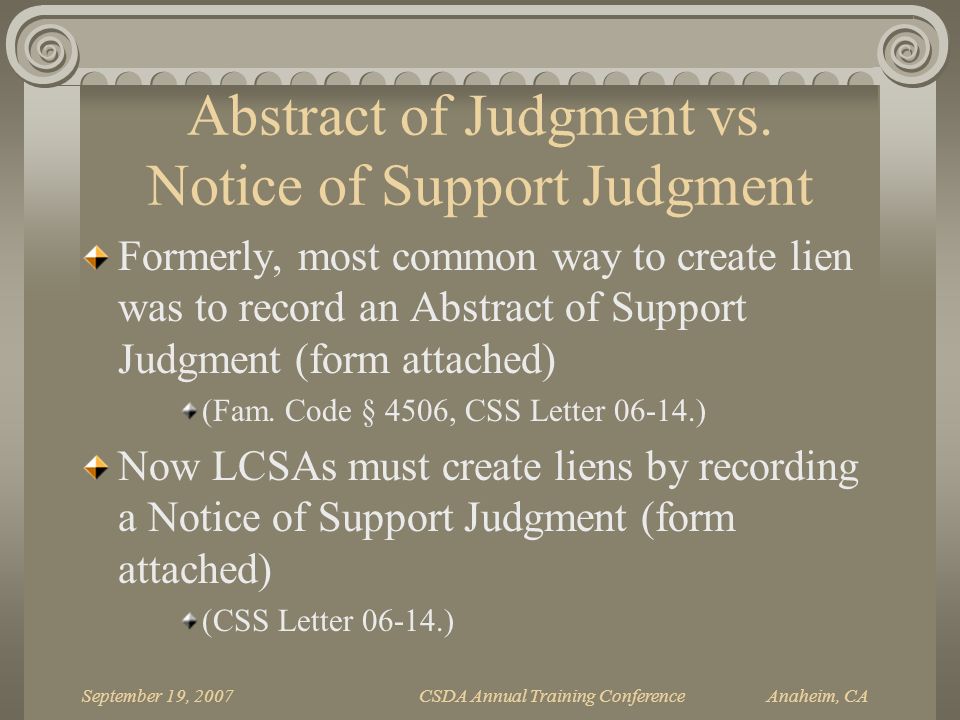 Abstract of Judgment vs. Notice of Support Judgment

Formerly, most common way to create lien was to record an Abstract of Support Judgment (form attached)

(Fam. Code § 4506, CSS Letter 06-14.)

Now LCSAs must create liens by recording a Notice of Support Judgment (form attached)

(CSS Letter 06-14.)

September 19, 2007 CSDA Annual Training Conference Anaheim, CA